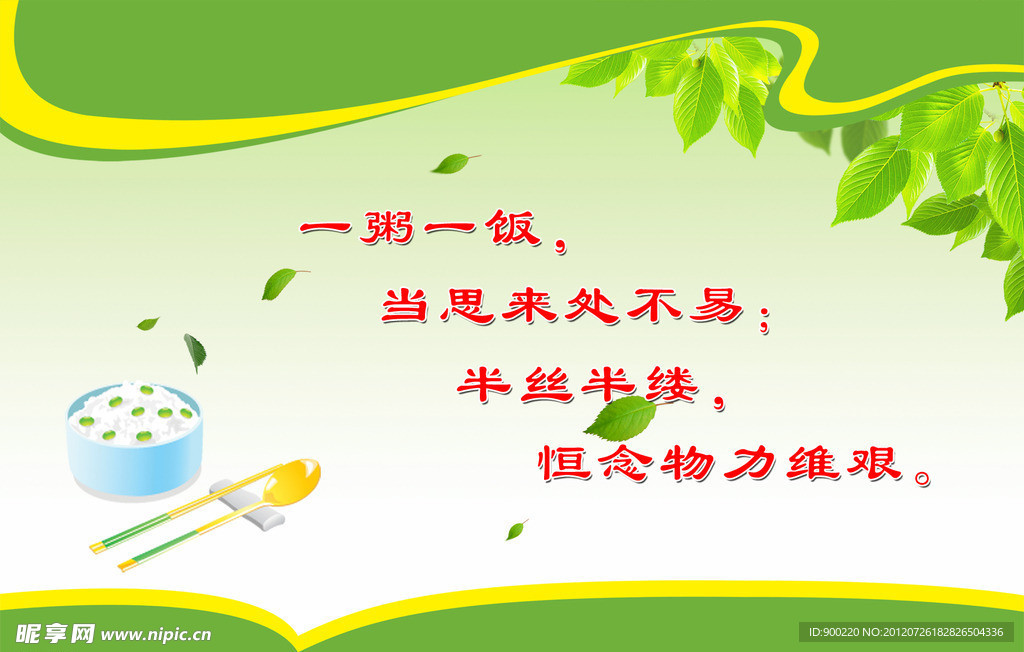 一粥一饭，
当思来处不易；
半丝半缕，
恒念物力维艰。

昵享网 www.nipic.cn

ID:900220 NO:20120726182826504336